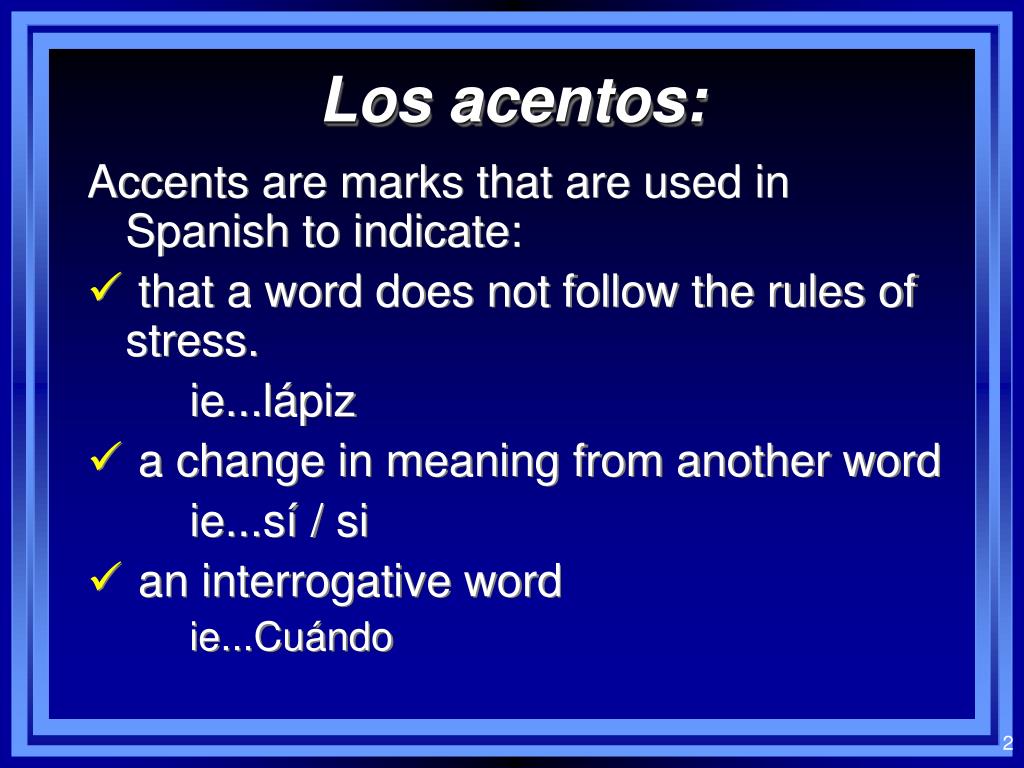 Los acentos:

Accents are marks that are used in Spanish to indicate:

✓ that a word does not follow the rules of stress.

ie...lápiz

✓ a change in meaning from another word

ie...sí / si

✓ an interrogative word

ie...Cuándo

2